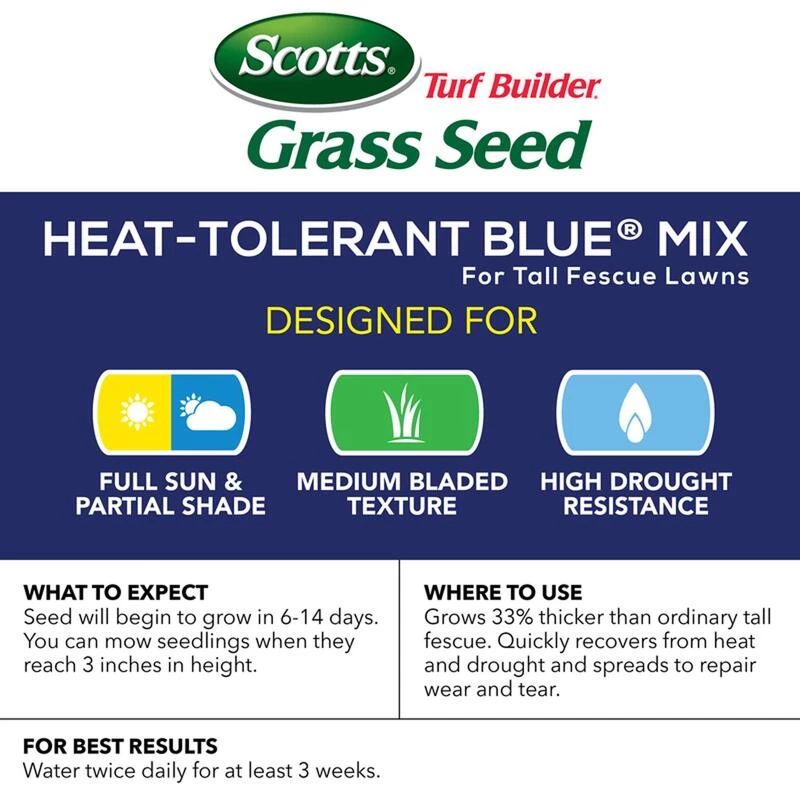 Scotts® Turf Builder® Grass Seed

HEAT-TOLERANT BLUE® MIX
For Tall Fescue Lawns

DESIGNED FOR

FULL SUN & PARTIAL SHADE

MEDIUM BLADED TEXTURE

HIGH DROUGHT RESISTANCE

WHAT TO EXPECT
Seed will begin to grow in 6-14 days. You can mow seedlings when they reach 3 inches in height.

WHERE TO USE
Grows 33% thicker than ordinary tall fescue. Quickly recovers from heat and drought and spreads to repair wear and tear.

FOR BEST RESULTS
Water twice daily for at least 3 weeks.